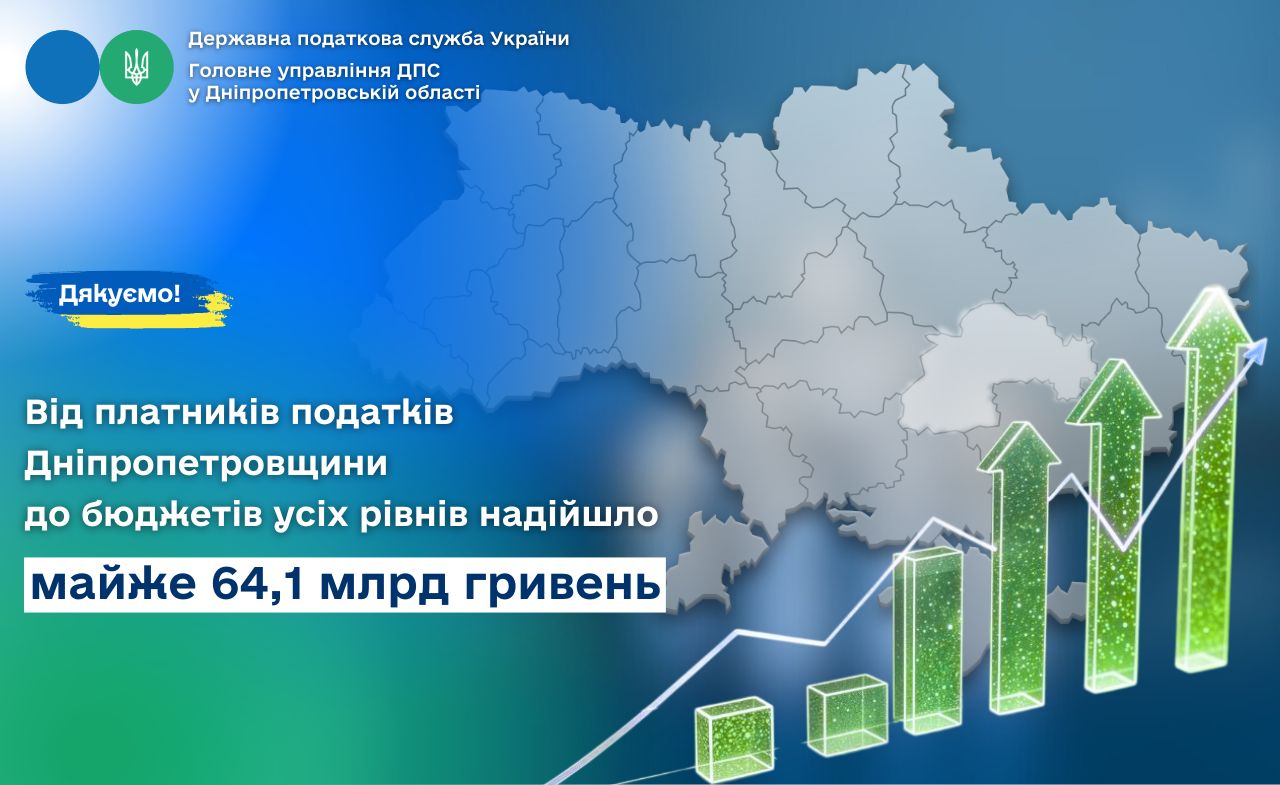 Державна податкова служба України
Головне управління ДПС у Дніпропетровській області

Дякуємо!

Від платників податків Дніпропетровщини до бюджетів усіх рівнів надійшло

майже 64,1 млрд гривень